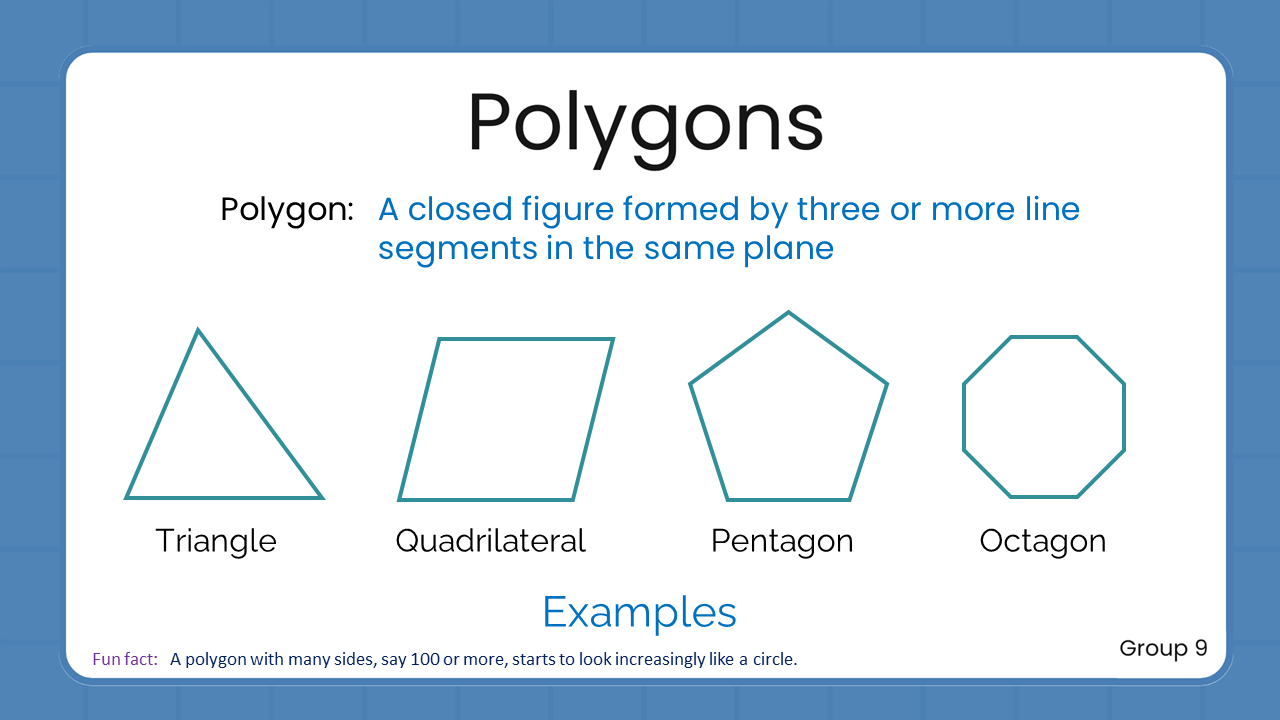 Polygons

Polygon: A closed figure formed by three or more line segments in the same plane

Triangle

Quadrilateral

Pentagon

Octagon

Examples

Fun fact: A polygon with many sides, say 100 or more, starts to look increasingly like a circle.

Group 9